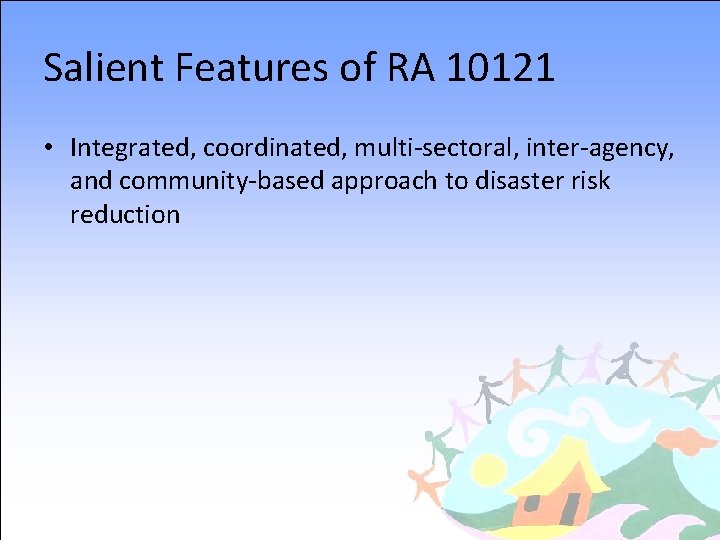 Salient Features of RA 10121

• Integrated, coordinated, multi-sectoral, inter-agency, and community-based approach to disaster risk reduction